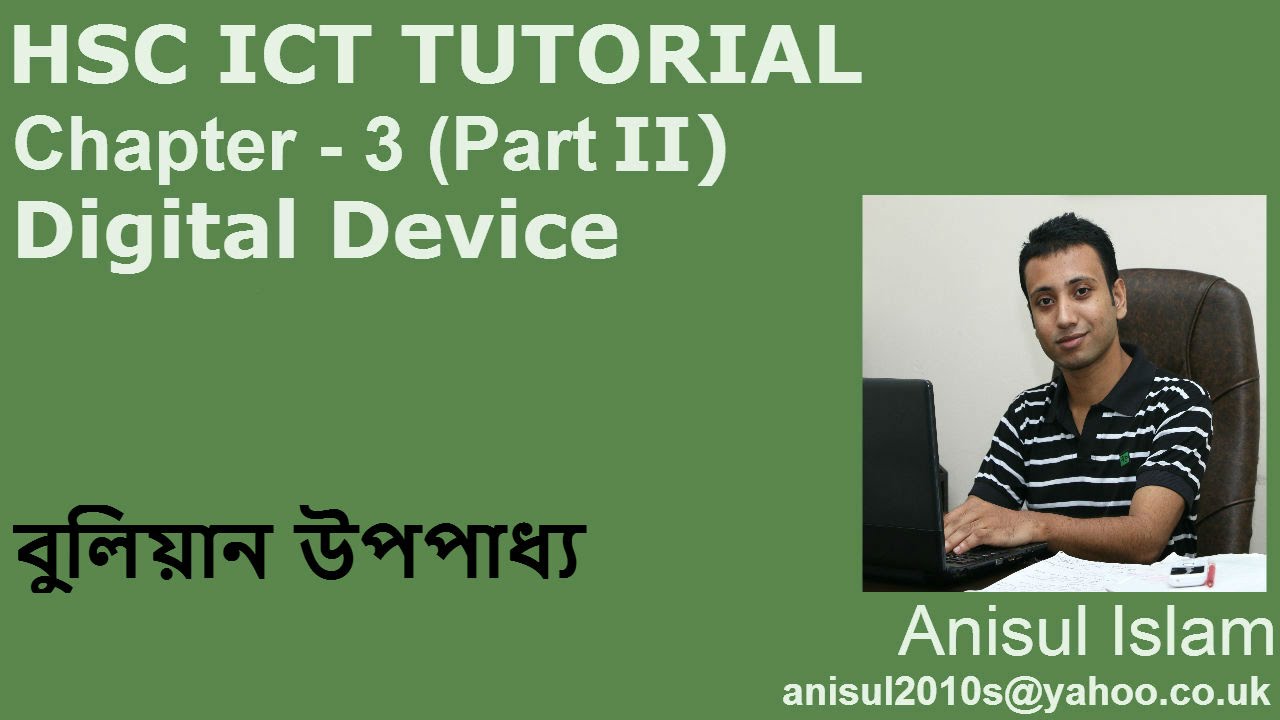 HSC ICT TUTORIAL
Chapter - 3 (Part II)
Digital Device

বুলিয়ান উপপাধ্য

Anisul Islam
anisul2010s@yahoo.co.uk